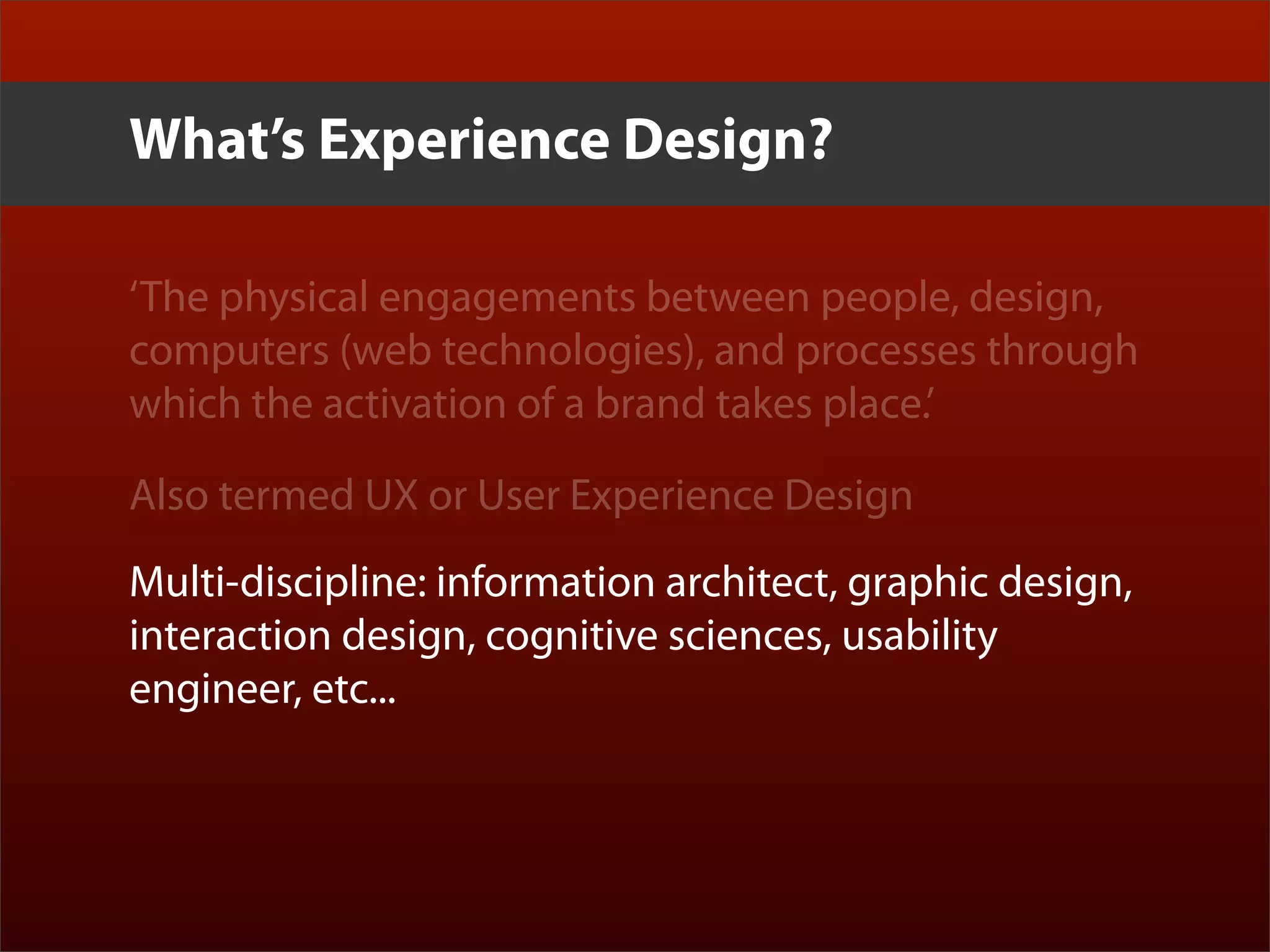 What’s Experience Design?

‘The physical engagements between people, design, computers (web technologies), and processes through which the activation of a brand takes place.’

Also termed UX or User Experience Design

Multi-discipline: information architect, graphic design, interaction design, cognitive sciences, usability engineer, etc...